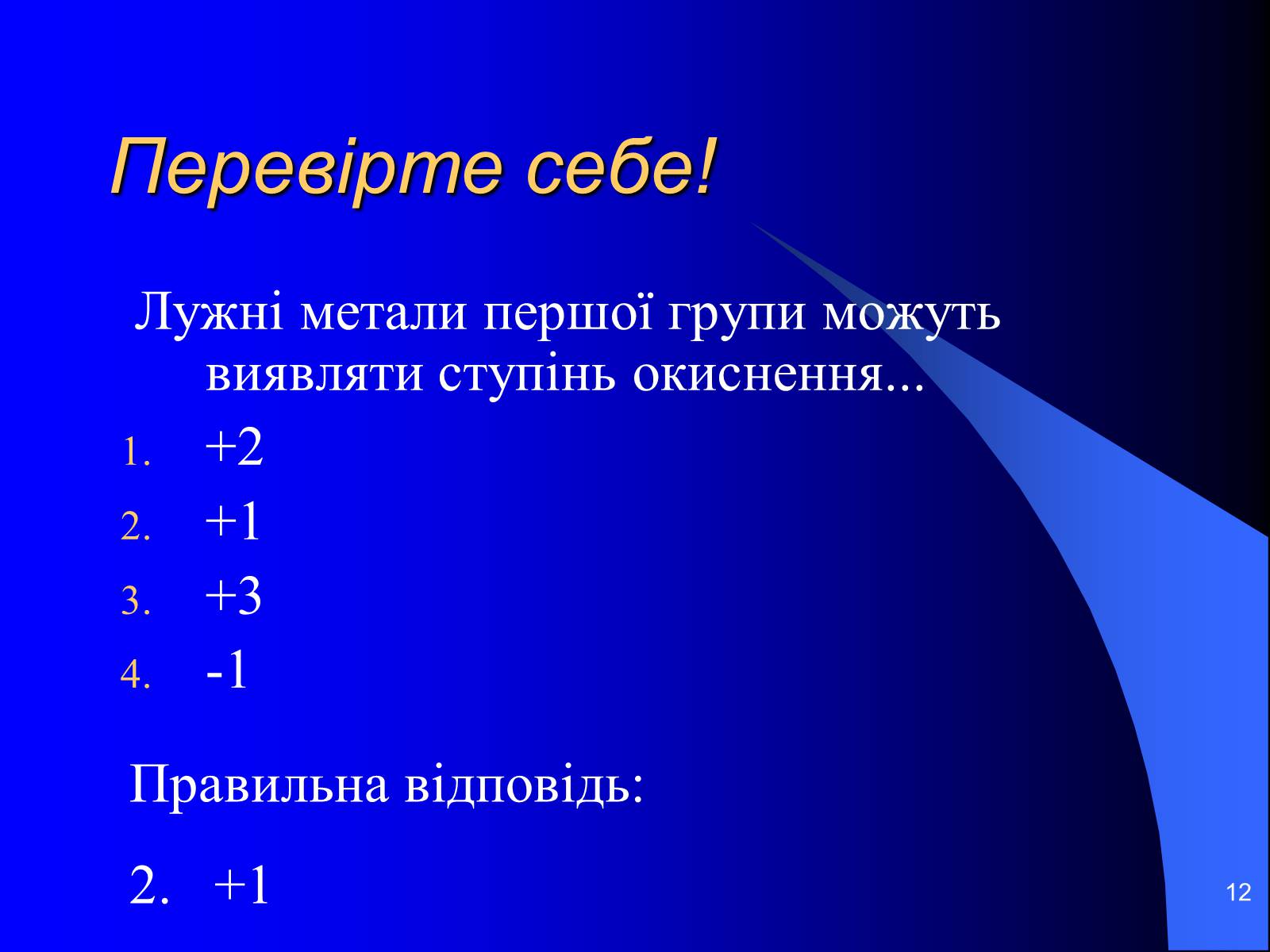 Перевірте себе!

Лужні метали першої групи можуть виявляти ступінь окиснення...

1. +2
2. +1
3. +3
4. -1

Правильна відповідь:

2. +1

12